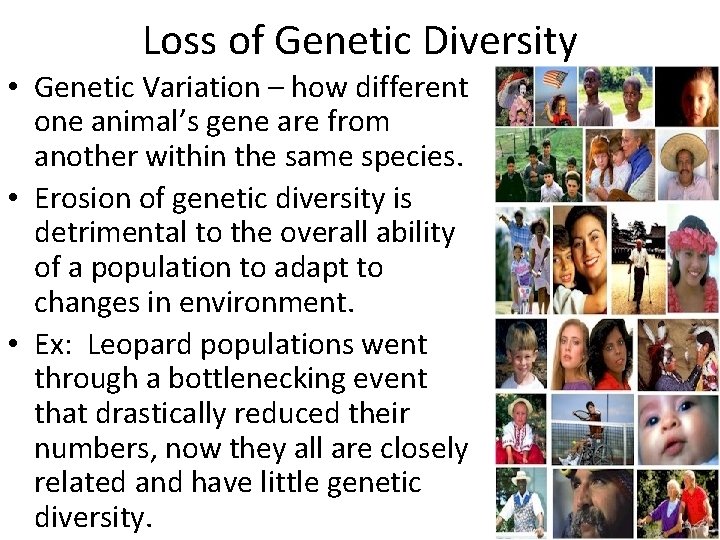 Loss of Genetic Diversity

• Genetic Variation – how different one animal's gene are from another within the same species.

• Erosion of genetic diversity is detrimental to the overall ability of a population to adapt to changes in environment.

• Ex: Leopard populations went through a bottlenecking event that drastically reduced their numbers, now they all are closely related and have little genetic diversity.